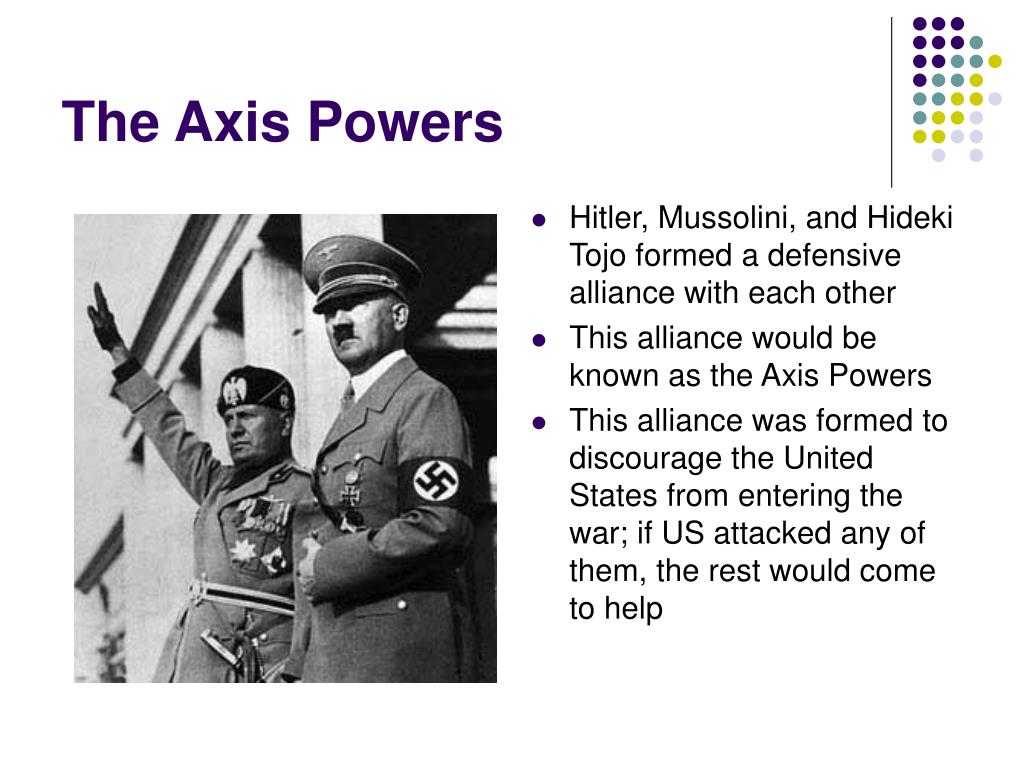 The Axis Powers

- Hitler, Mussolini, and Hideki Tojo formed a defensive alliance with each other
- This alliance would be known as the Axis Powers
- This alliance was formed to discourage the United States from entering the war; if US attacked any of them, the rest would come to help